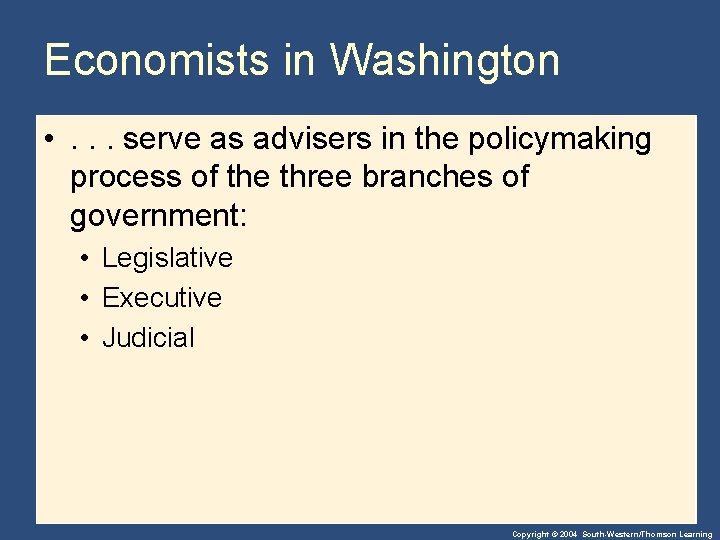 Economists in Washington

• . . . serve as advisers in the policymaking process of the three branches of government:

• Legislative
• Executive
• Judicial

Copyright © 2004 South-Western/Thomson Learning